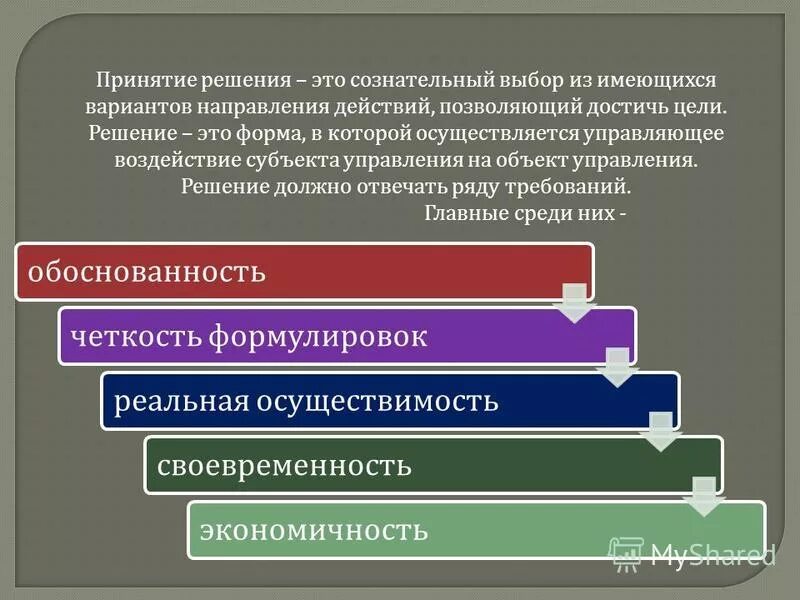 Принятие решения – это сознательный выбор из имеющихся вариантов направления действий, позволяющий достичь цели. Решение – это форма, в которой осуществляется управляющее воздействие субъекта управления на объект управления. Решение должно отвечать ряду требований. Главные среди них -

обоснованность

четкость формулировок

реальная осуществимость

своевременность

экономичность

MyShared